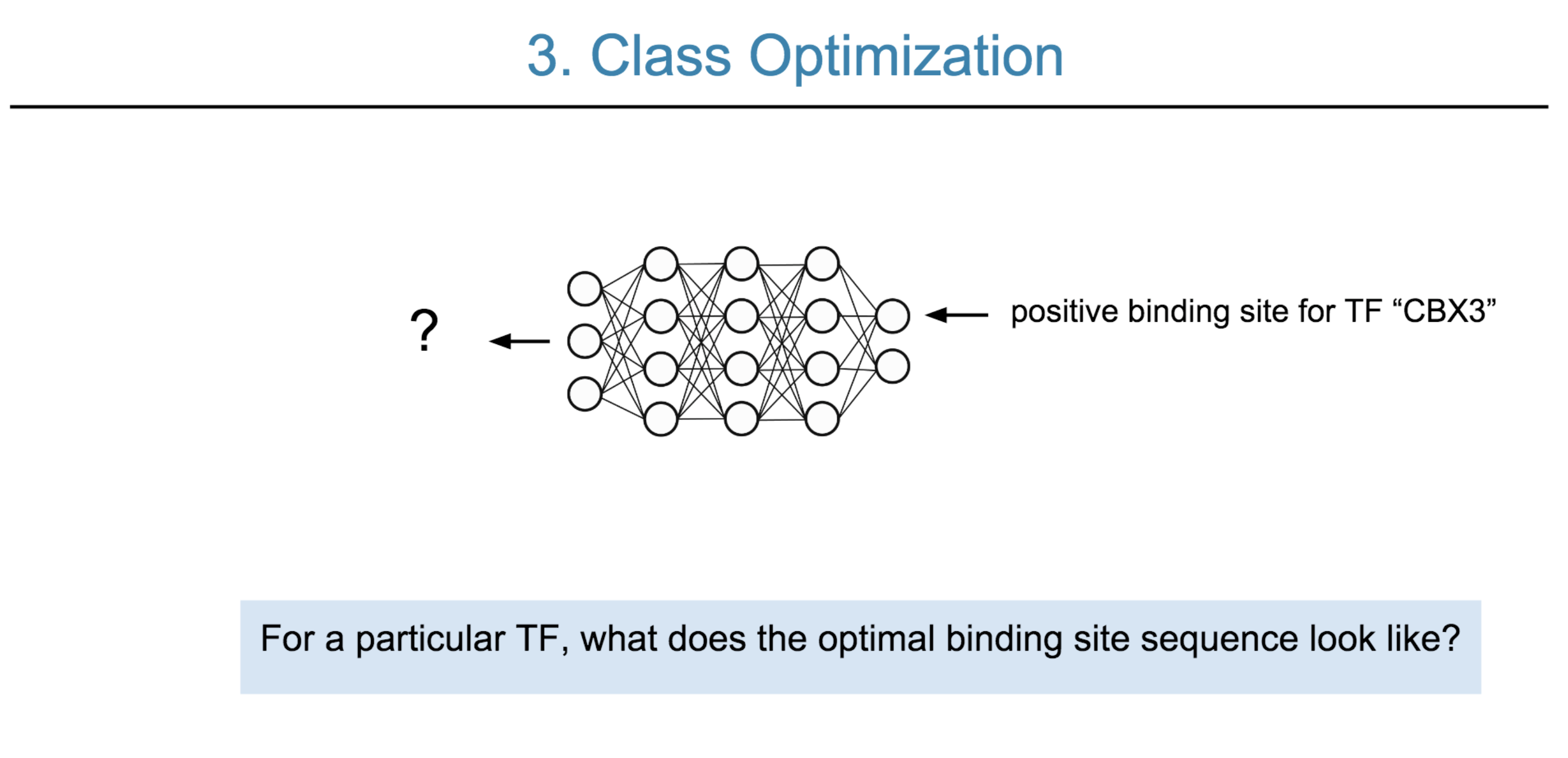 3. Class Optimization

?

positive binding site for TF “CBX3”

For a particular TF, what does the optimal binding site sequence look like?